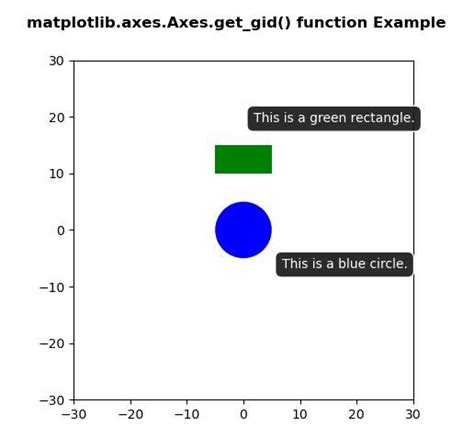 matplotlib.axes.Axes.get_gid() function Example

30
20
10
0
−10
−20
−30

This is a green rectangle.

This is a blue circle.

−30 −20 −10 0 10 20 30